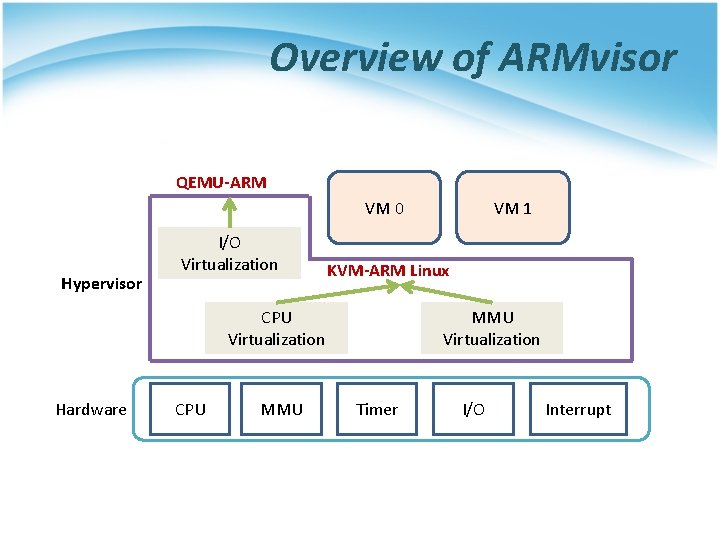 Overview of ARMvisor

QEMU-ARM

VM 0

VM 1

I/O Virtualization

KVM-ARM Linux

Hypervisor

CPU Virtualization

MMU Virtualization

Hardware

CPU

MMU

Timer

I/O

Interrupt